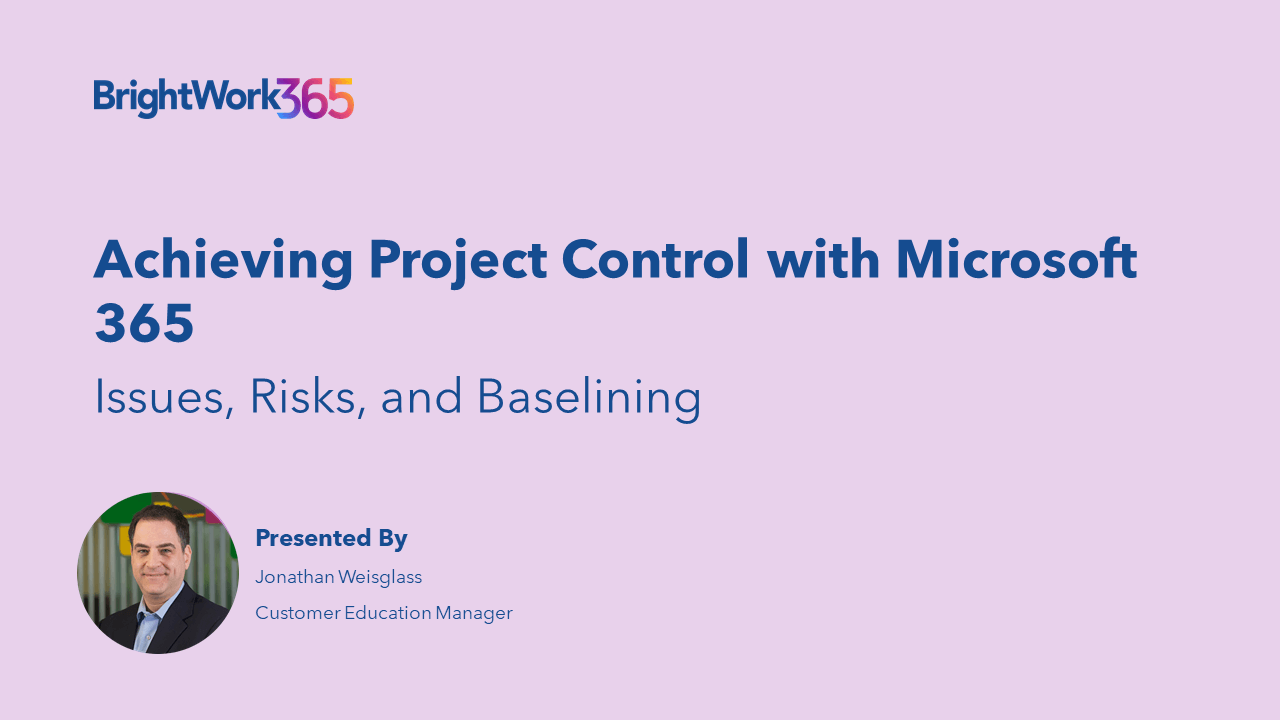 BrightWork365

Achieving Project Control with Microsoft 365

Issues, Risks, and Baselining

Presented By

Jonathan Weisglass

Customer Education Manager